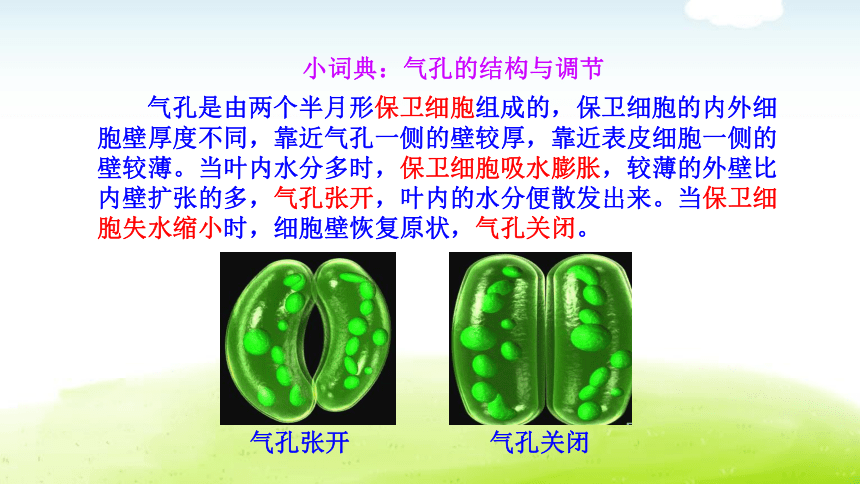 小词典：气孔的结构与调节

气孔是由两个半月形保卫细胞组成的，保卫细胞的内外细胞壁厚度不同，靠近气孔一侧的壁较厚，靠近表皮细胞一侧的壁较薄。当叶内水分多时，保卫细胞吸水膨胀，较薄的外壁比内壁扩张的多，气孔张开，叶内的水分便散发出来。当保卫细胞失水缩小时，细胞壁恢复原状，气孔关闭。

气孔张开

气孔关闭